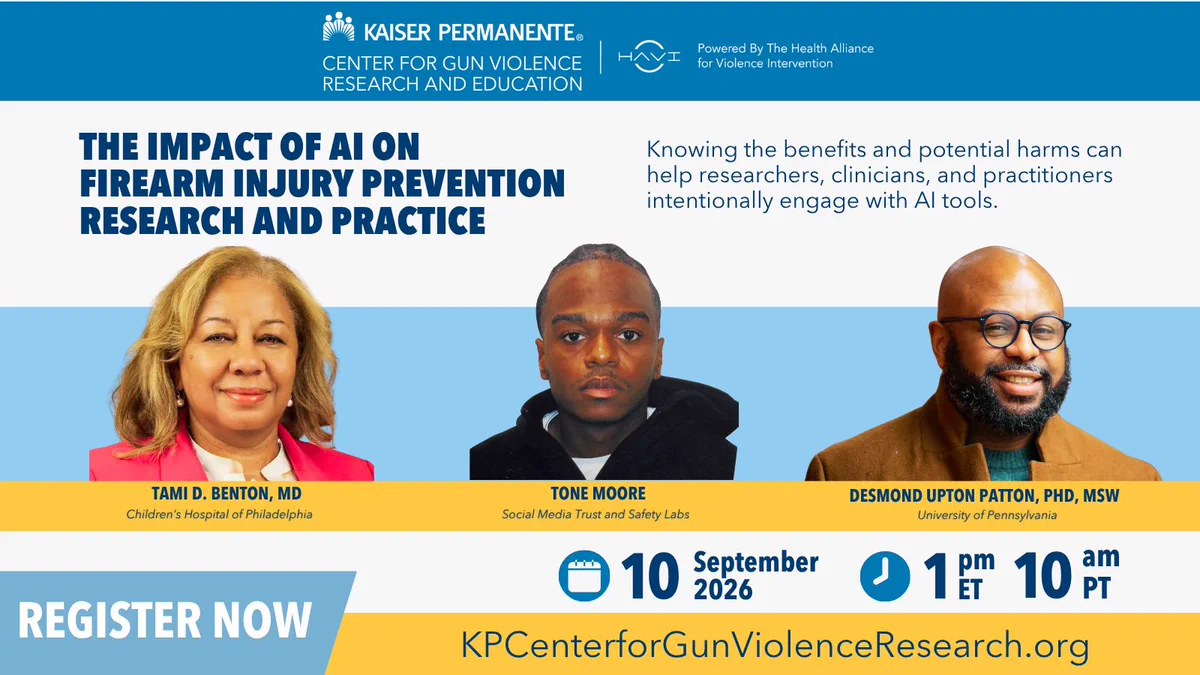 KAISER PERMANENTE®
CENTER FOR GUN VIOLENCE RESEARCH AND EDUCATION

HAVI
Powered By The Health Alliance for Violence Intervention

THE IMPACT OF AI ON FIREARM INJURY PREVENTION RESEARCH AND PRACTICE

Knowing the benefits and potential harms can help researchers, clinicians, and practitioners intentionally engage with AI tools.

TAMI D. BENTON, MD
Children's Hospital of Philadelphia

TONE MOORE
Social Media Trust and Safety Labs

DESMOND UPTON PATTON, PHD, MSW
University of Pennsylvania

10 September 2026

1 pm ET 10 am PT

REGISTER NOW

KPCenterforGunViolenceResearch.org